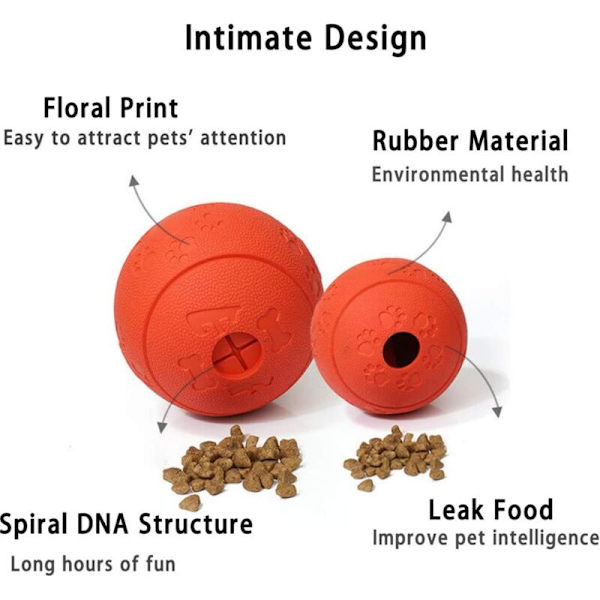 Intimate Design

Floral Print
Easy to attract pets' attention

Rubber Material
Environmental health

Spiral DNA Structure
Long hours of fun

Leak Food
Improve pet intelligence